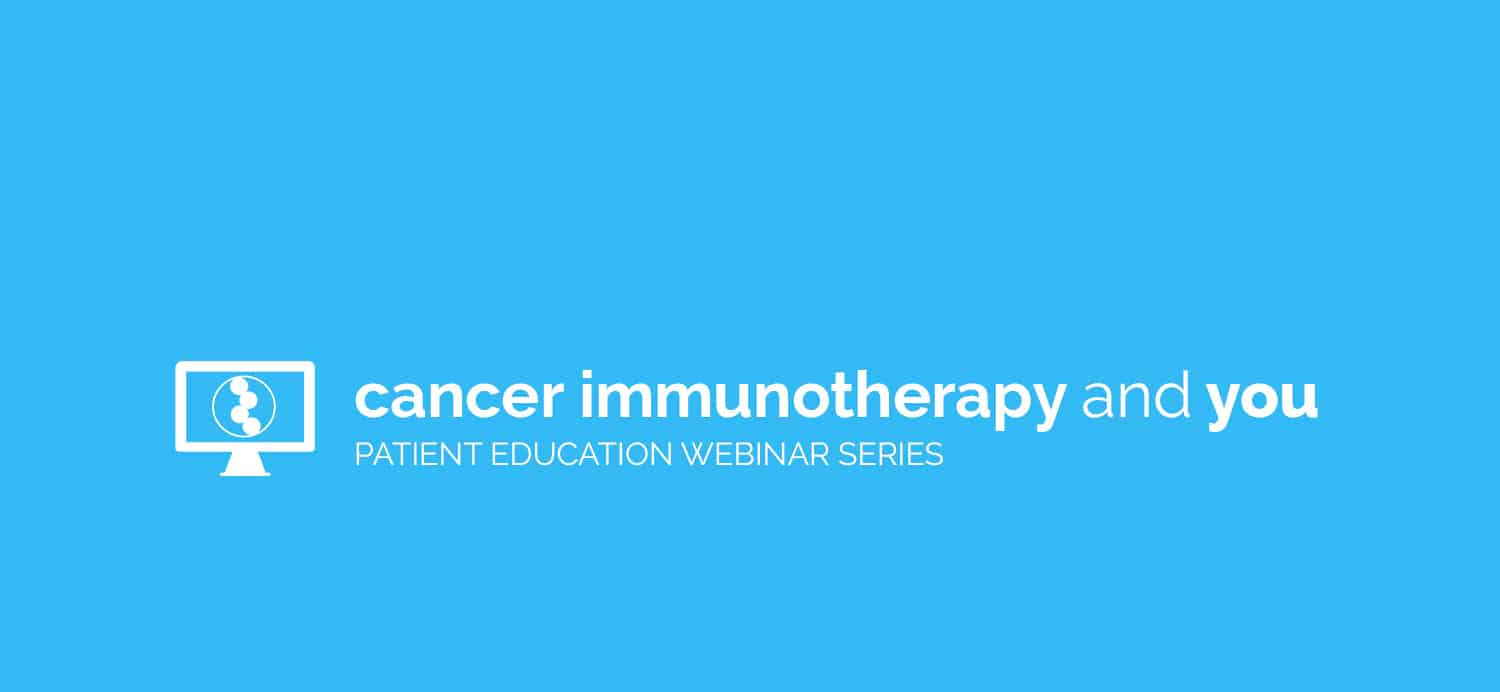 cancer immunotherapy and you
PATIENT EDUCATION WEBINAR SERIES